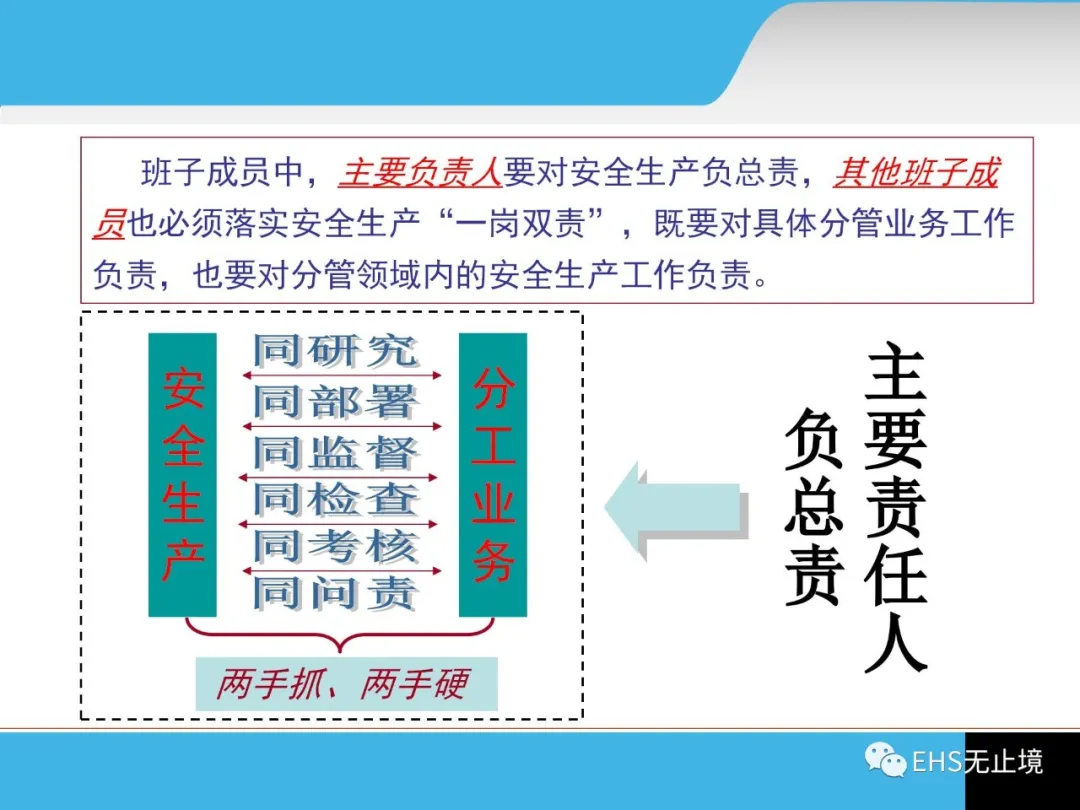 班子成员中，主要负责人要对安全生产负总责，其他班子成员也必须落实安全生产“一岗双责”，既要对具体分管业务工作负责，也要对分管领域内的安全生产工作负责。

安全生产

同研究
同部署
同监督
同检查
同考核
同问责

分工业务

两手抓、两手硬

主要责任人
负总责

EHS无止境